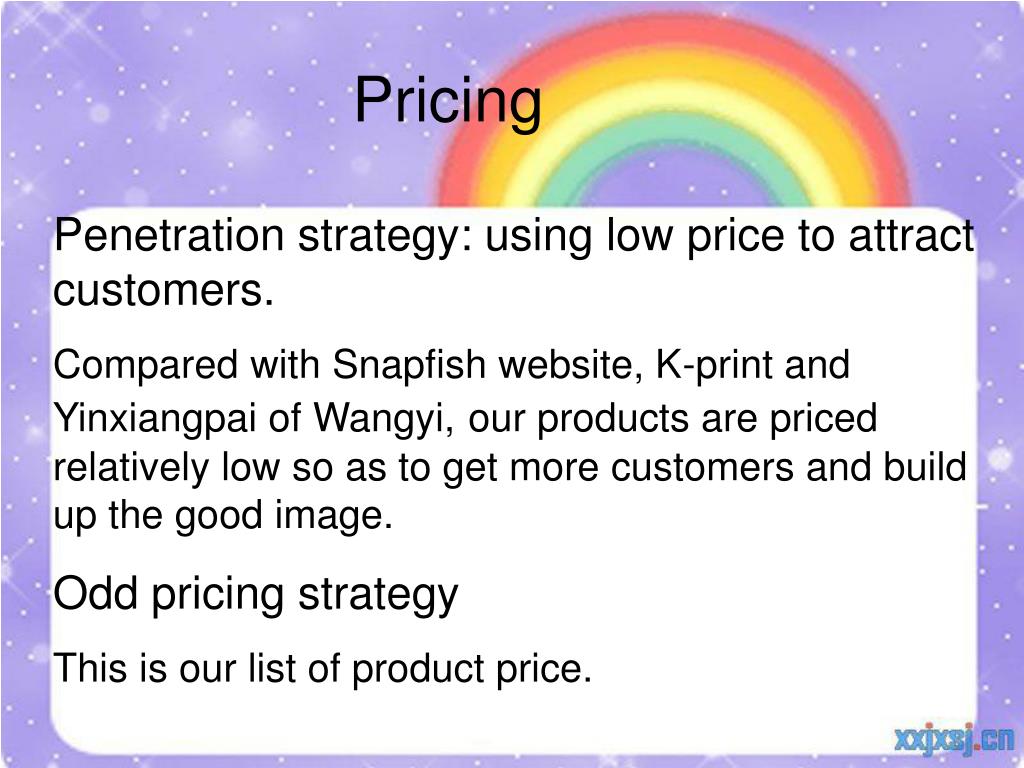 Pricing

Penetration strategy: using low price to attract customers.

Compared with Snapfish website, K-print and Yinxiangpai of Wangyi, our products are priced relatively low so as to get more customers and build up the good image.

Odd pricing strategy

This is our list of product price.

xxjxsj.cn